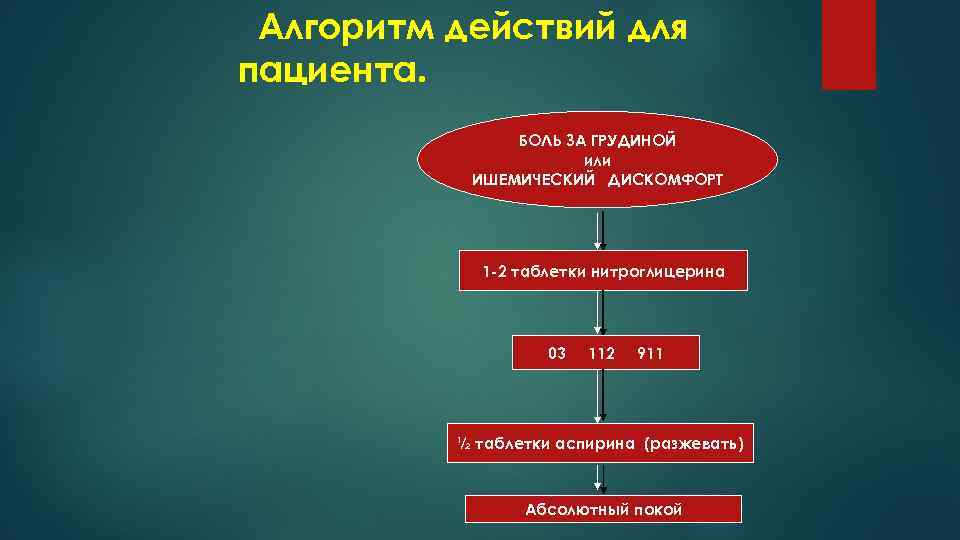 Алгоритм действий для пациента.

БОЛЬ ЗА ГРУДИНОЙ
или
ИШЕМИЧЕСКИЙ ДИСКОМФОРТ

1-2 таблетки нитроглицерина

03 112 911

½ таблетки аспирина (разжевать)

Абсолютный покой